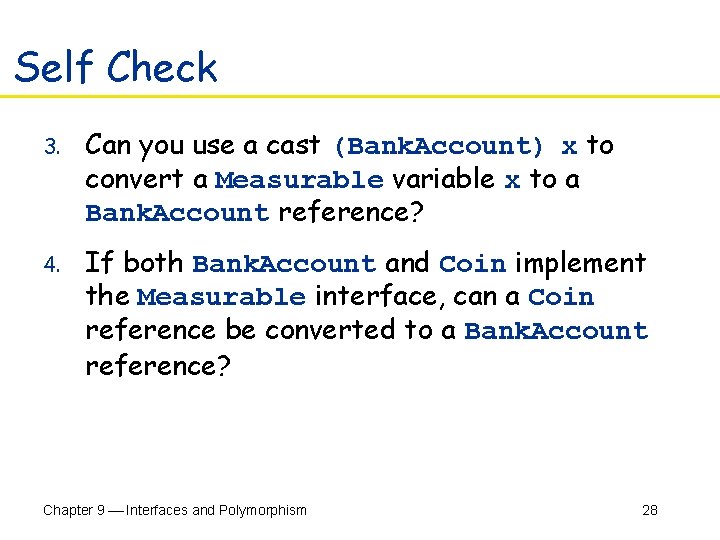 Self Check

3. Can you use a cast (BankAccount) x to convert a Measurable variable x to a BankAccount reference?

4. If both BankAccount and Coin implement the Measurable interface, can a Coin reference be converted to a BankAccount reference?

Chapter 9 — Interfaces and Polymorphism

28